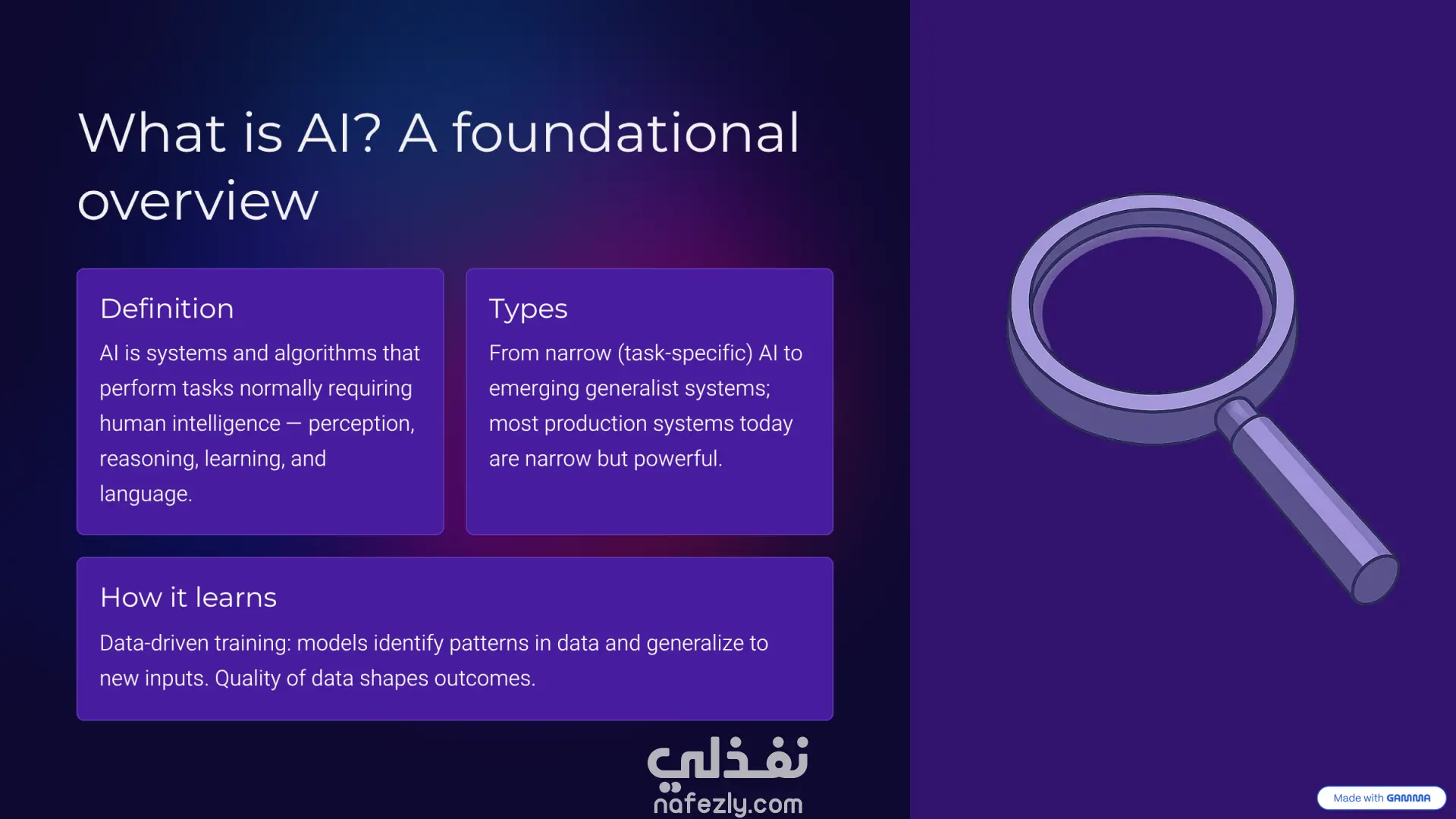 What is AI? A foundational overview

Definition

AI is systems and algorithms that perform tasks normally requiring human intelligence — perception, reasoning, learning, and language.

Types

From narrow (task-specific) AI to emerging generalist systems; most production systems today are narrow but powerful.

How it learns

Data-driven training: models identify patterns in data and generalize to new inputs. Quality of data shapes outcomes.

نفذلي
nafezly.com

Made with GAMMA